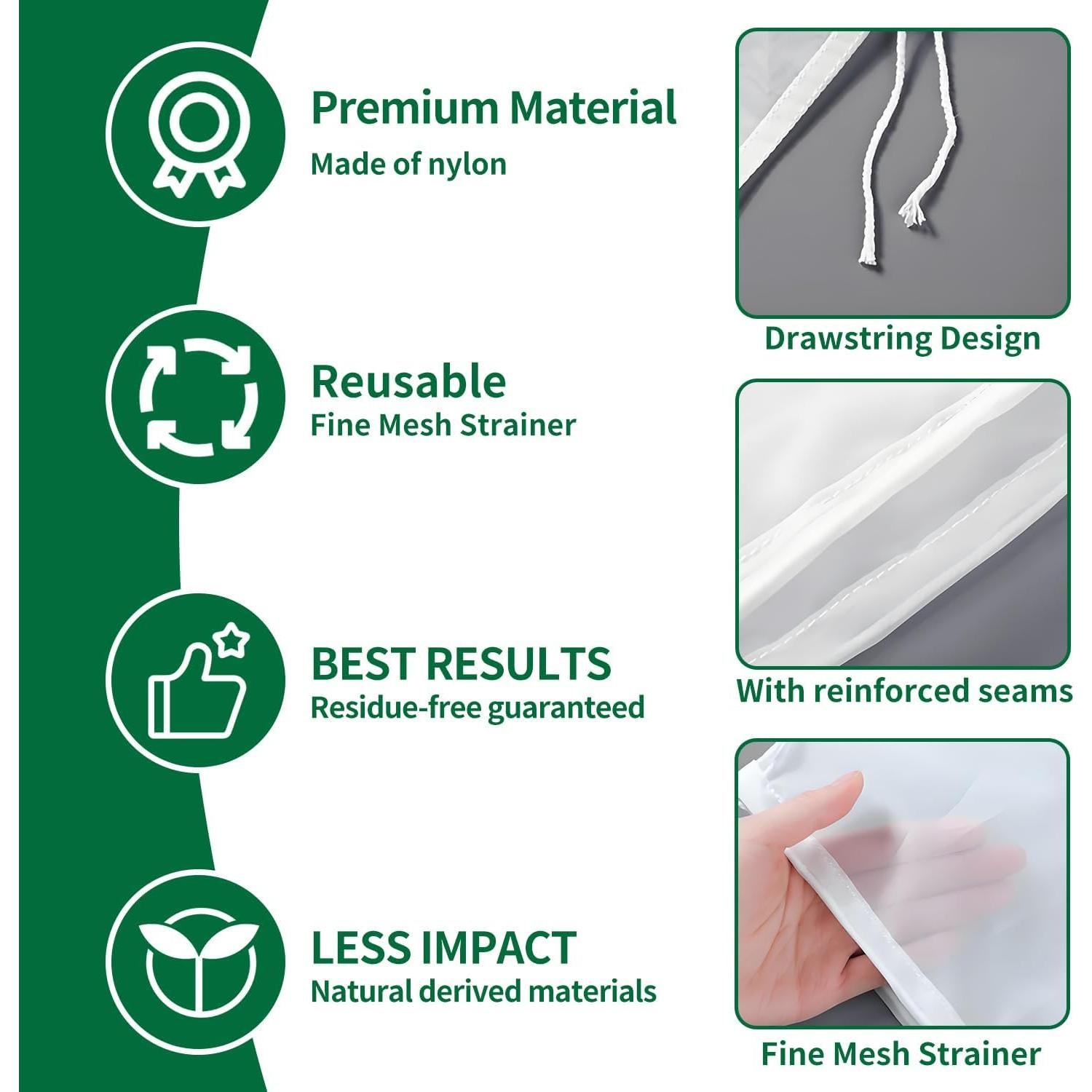 Premium Material
Made of nylon

Reusable
Fine Mesh Strainer

BEST RESULTS
Residue-free guaranteed

LESS IMPACT
Natural derived materials

Drawstring Design

With reinforced seams

Fine Mesh Strainer